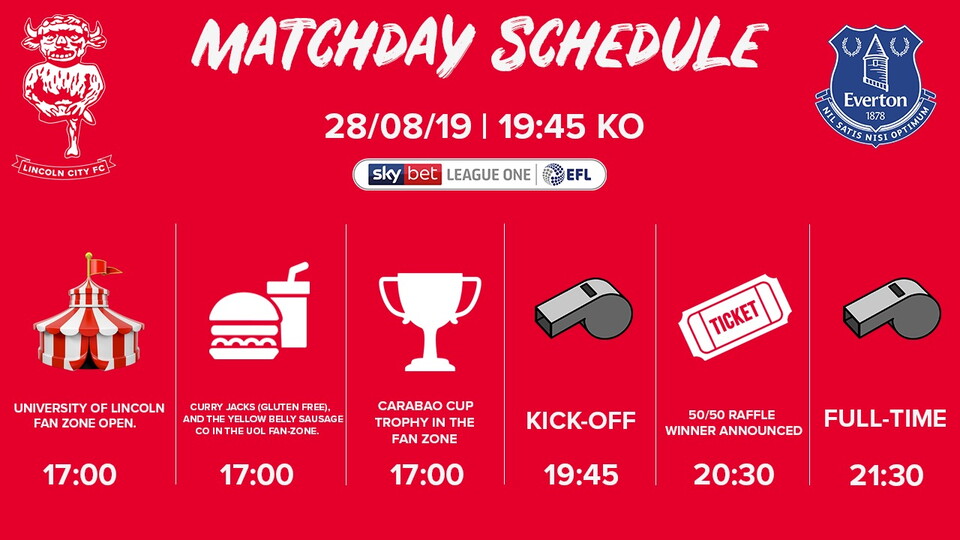 LINCOLN CITY FC

MATCHDAY SCHEDULE

Everton
1878
NIL SATIS NISI OPTIMUM

28/08/19 | 19:45 KO

sky bet LEAGUE ONE | EFL

UNIVERSITY OF LINCOLN FAN ZONE OPEN.

17:00

CURRY JACKS (GLUTEN FREE), AND THE YELLOW BELLY SAUSAGE CO IN THE UOL FAN-ZONE.

17:00

CARABAO CUP TROPHY IN THE FAN ZONE

17:00

KICK-OFF

19:45

TICKET

50/50 RAFFLE WINNER ANNOUNCED

20:30

FULL-TIME

21:30